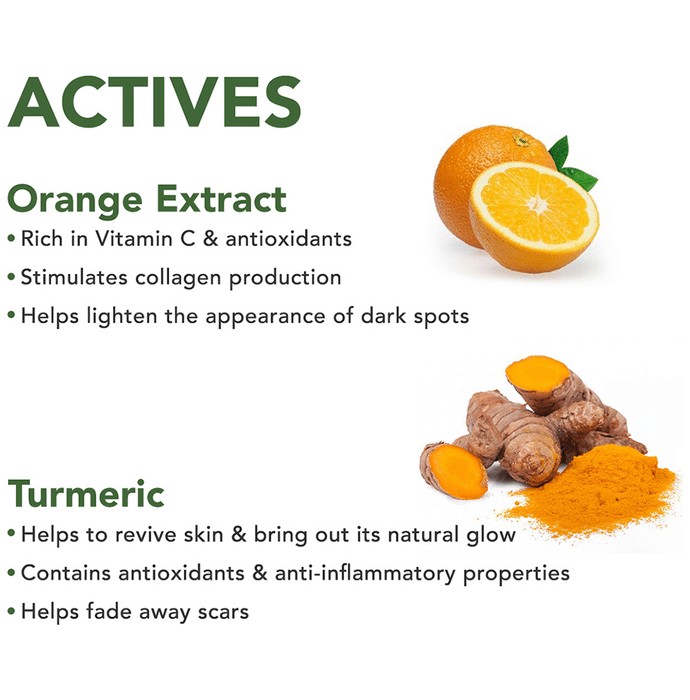 ACTIVES

Orange Extract
• Rich in Vitamin C & antioxidants
• Stimulates collagen production
• Helps lighten the appearance of dark spots

Turmeric
• Helps to revive skin & bring out its natural glow
• Contains antioxidants & anti-inflammatory properties
• Helps fade away scars